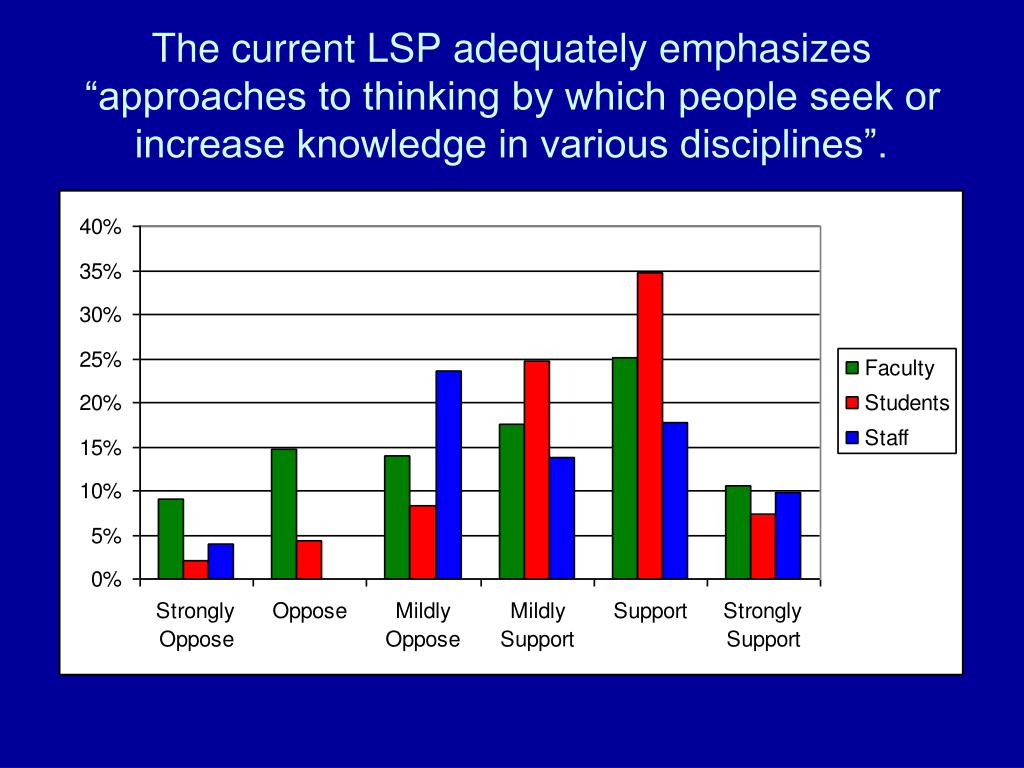 The current LSP adequately emphasizes “approaches to thinking by which people seek or increase knowledge in various disciplines”.

40%
35%
30%
25%
20%
15%
10%
5%
0%

Strongly Oppose
Oppose
Mildly Oppose
Mildly Support
Support
Strongly Support

Faculty
Students
Staff